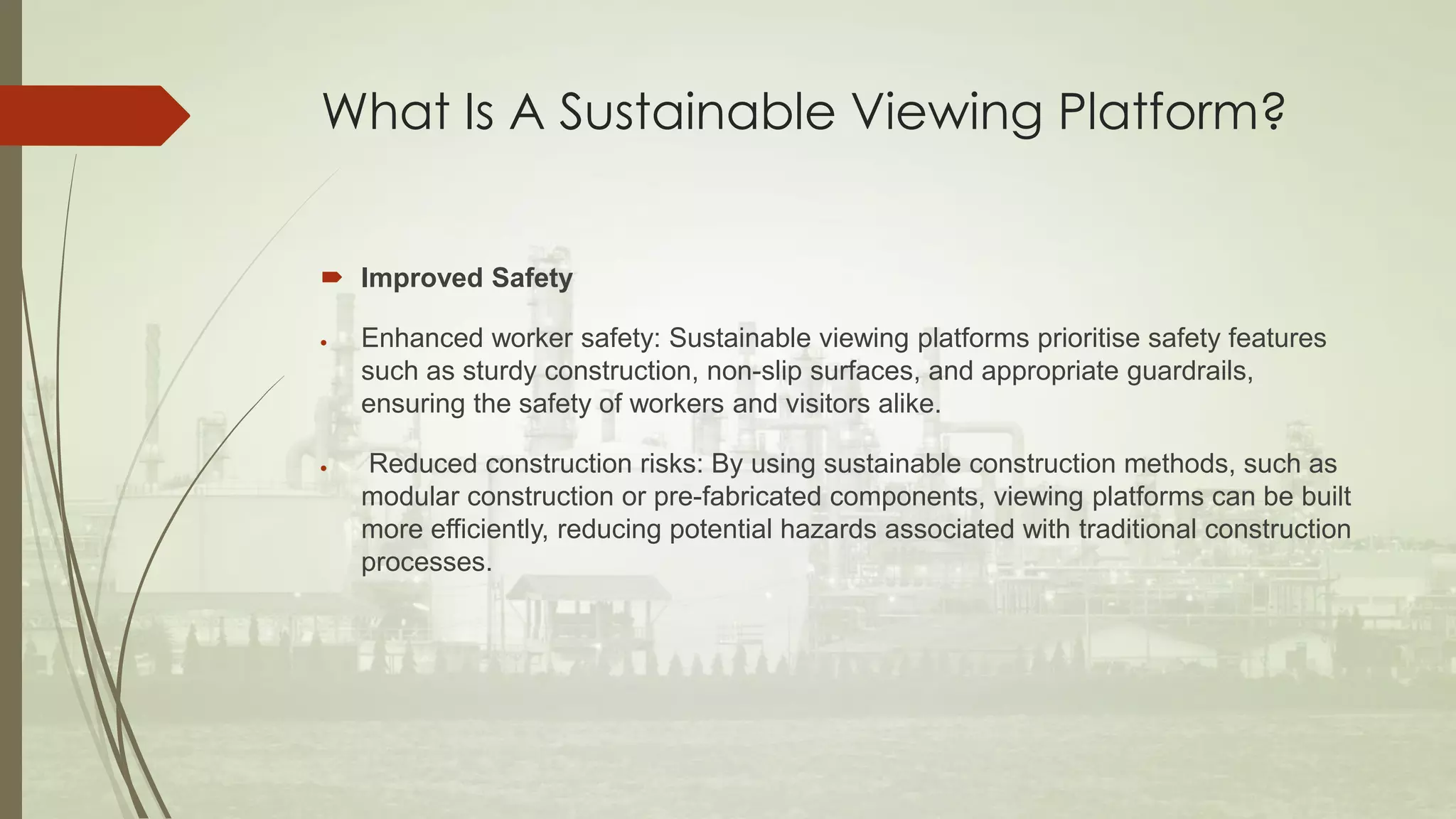 What Is A Sustainable Viewing Platform?

Improved Safety

• Enhanced worker safety: Sustainable viewing platforms prioritise safety features such as sturdy construction, non-slip surfaces, and appropriate guardrails, ensuring the safety of workers and visitors alike.

• Reduced construction risks: By using sustainable construction methods, such as modular construction or pre-fabricated components, viewing platforms can be built more efficiently, reducing potential hazards associated with traditional construction processes.